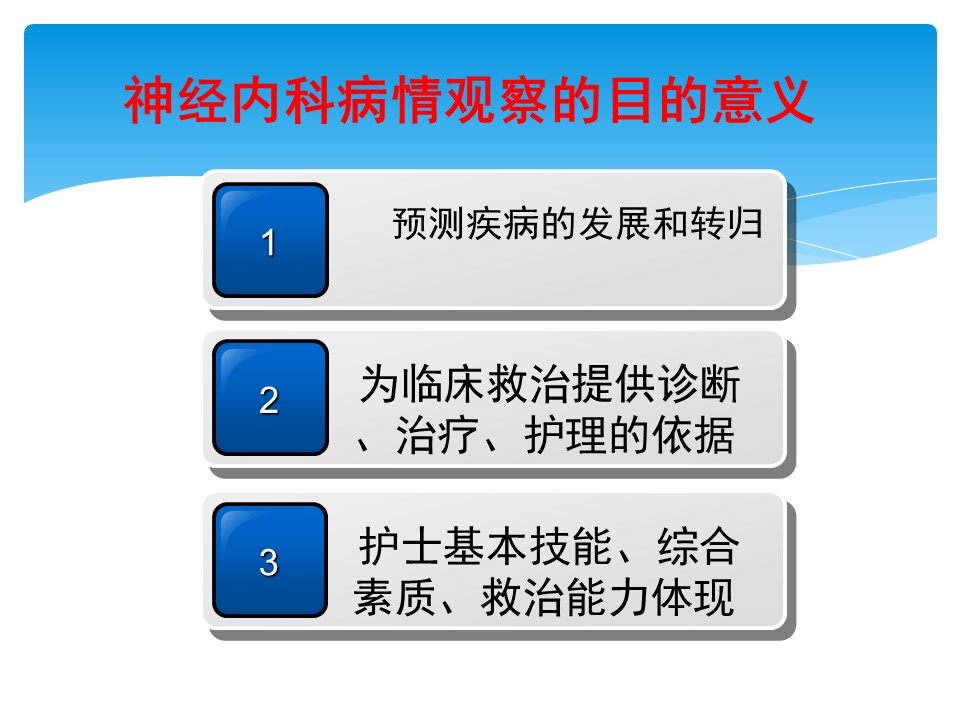 神经内科病情观察的目的意义

1

预测疾病的发展和转归

2

为临床救治提供诊断、治疗、护理的依据

3

护士基本技能、综合素质、救治能力体现